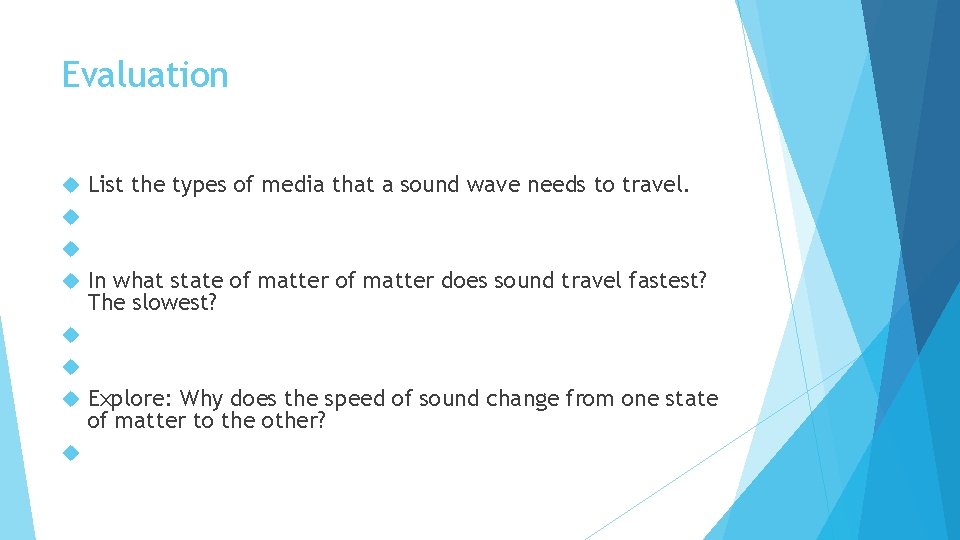 Evaluation

List the types of media that a sound wave needs to travel.

In what state of matter of matter does sound travel fastest? The slowest?

Explore: Why does the speed of sound change from one state of matter to the other?